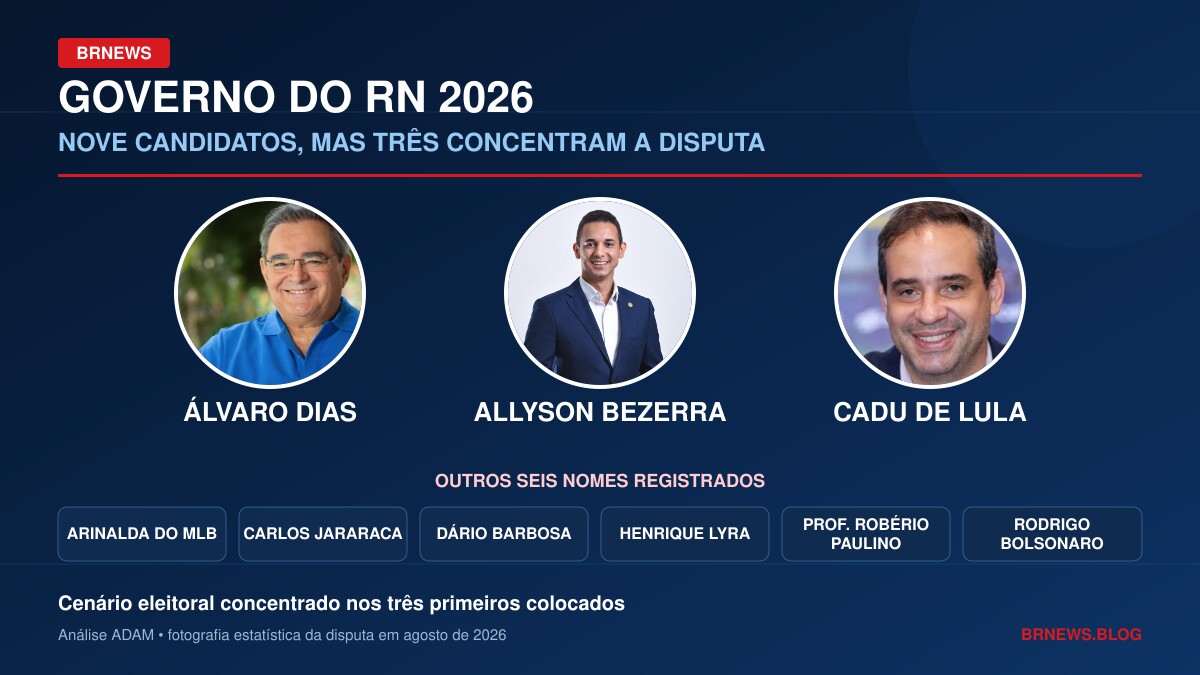 BRNEWS

GOVERNO DO RN 2026

NOVE CANDIDATOS, MAS TRÊS CONCENTRAM A DISPUTA

ÁLVARO DIAS

ALLYSON BEZERRA

CADU DE LULA

OUTROS SEIS NOMES REGISTRADOS

ARINALDA DO MLB

CARLOS JARARACA

DÁRIO BARBOSA

HENRIQUE LYRA

PROF. ROBÉRIO PAULINO

RODRIGO BOLSONARO

Cenário eleitoral concentrado nos três primeiros colocados

Análise ADAM • fotografia estatística da disputa em agosto de 2026

BRNEWS.BLOG